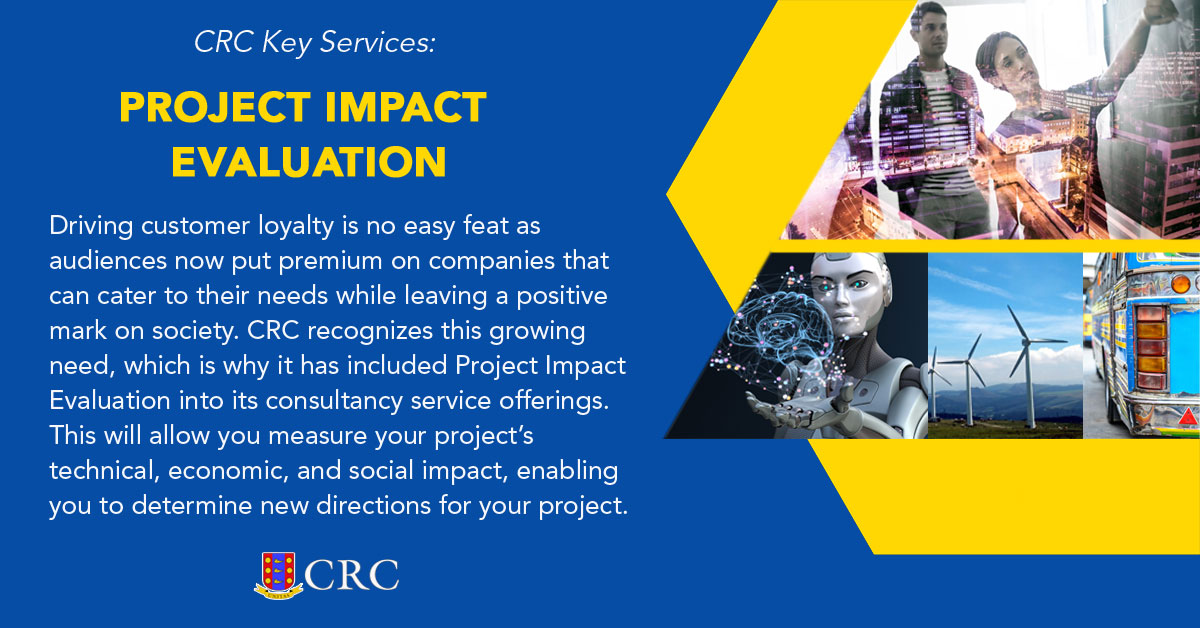 CRC Key Services:

PROJECT IMPACT EVALUATION

Driving customer loyalty is no easy feat as audiences now put premium on companies that can cater to their needs while leaving a positive mark on society. CRC recognizes this growing need, which is why it has included Project Impact Evaluation into its consultancy service offerings. This will allow you measure your project's technical, economic, and social impact, enabling you to determine new directions for your project.

CRC